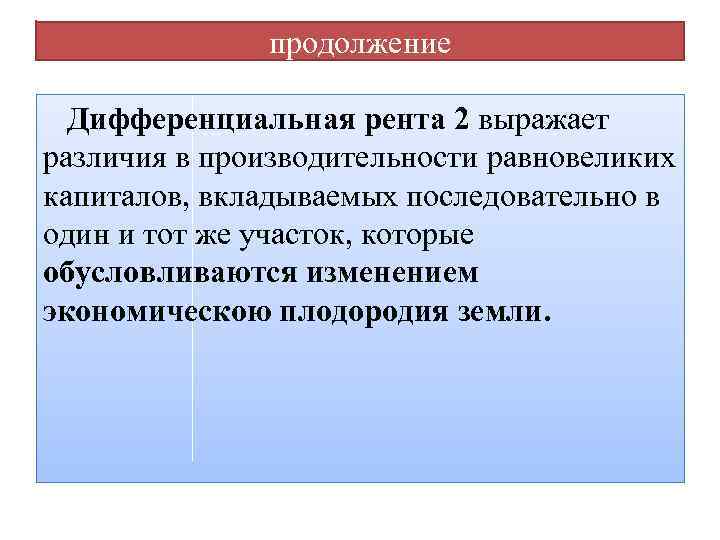 продолжение

Дифференциальная рента 2 выражает различия в производительности равновеликих капиталов, вкладываемых последовательно в один и тот же участок, которые обусловливаются изменением экономическою плодородия земли.